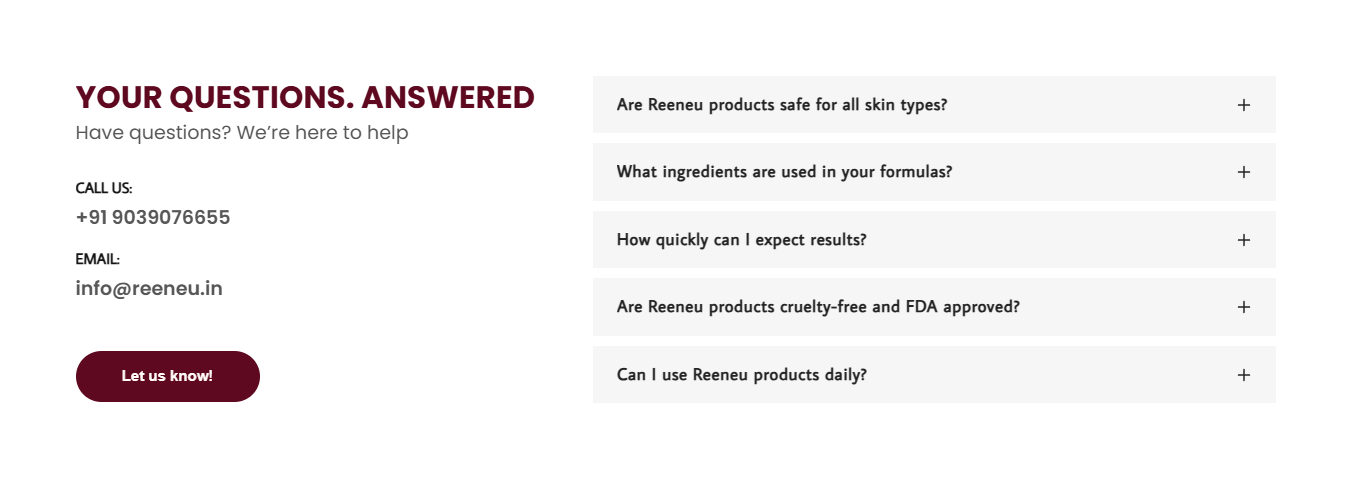 YOUR QUESTIONS. ANSWERED
Have questions? We're here to help

CALL US:
+91 9039076655

EMAIL:
info@reeneu.in

Let us know!

Are Reeneu products safe for all skin types? +

What ingredients are used in your formulas? +

How quickly can I expect results? +

Are Reeneu products cruelty-free and FDA approved? +

Can I use Reeneu products daily? +